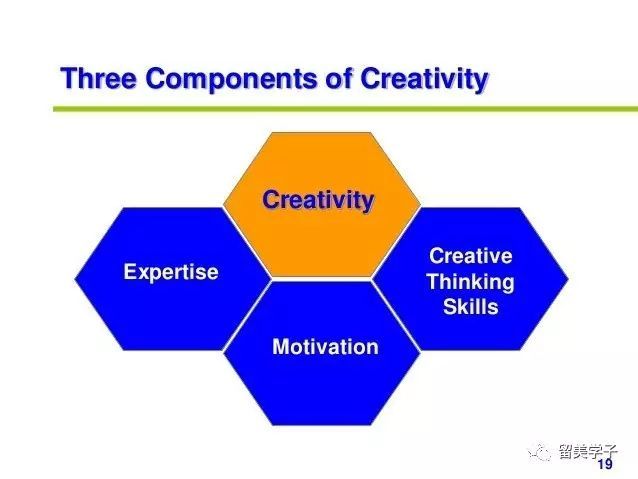 Three Components of Creativity

Creativity

Expertise

Creative Thinking Skills

Motivation

留美学子

19